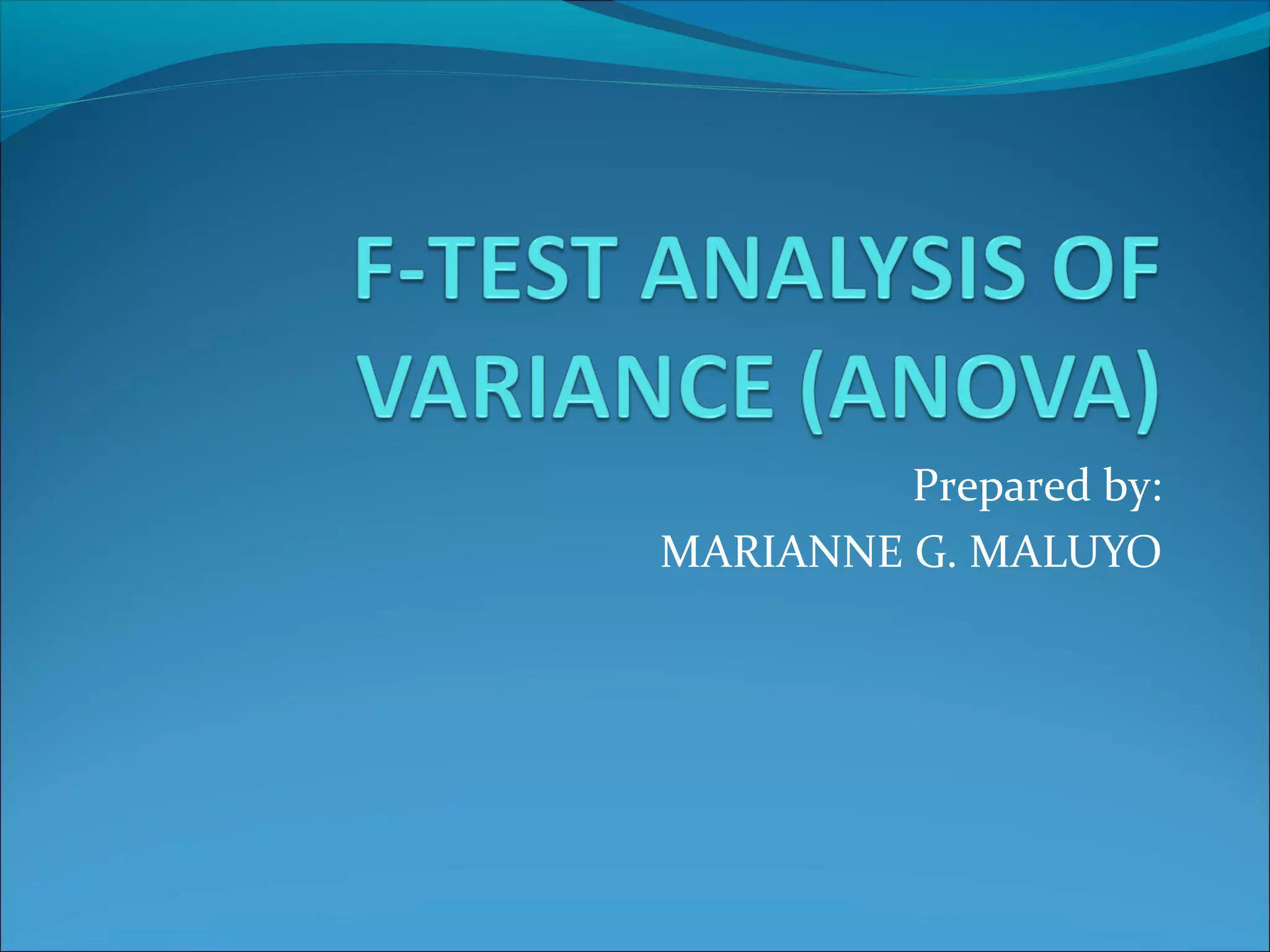 F-TEST ANALYSIS OF VARIANCE (ANOVA)

Prepared by:
MARIANNE G. MALUYO